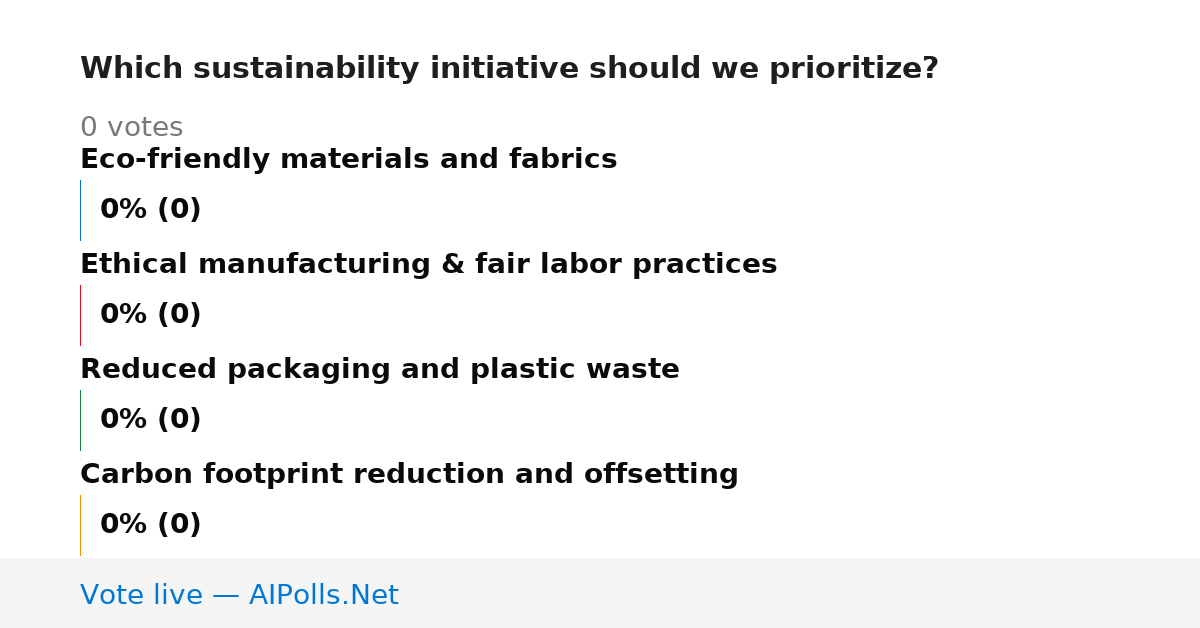 Which sustainability initiative should we prioritize?

0 votes

Eco-friendly materials and fabrics

0% (0)

Ethical manufacturing & fair labor practices

0% (0)

Reduced packaging and plastic waste

0% (0)

Carbon footprint reduction and offsetting

0% (0)

Vote live — AIPolls.Net